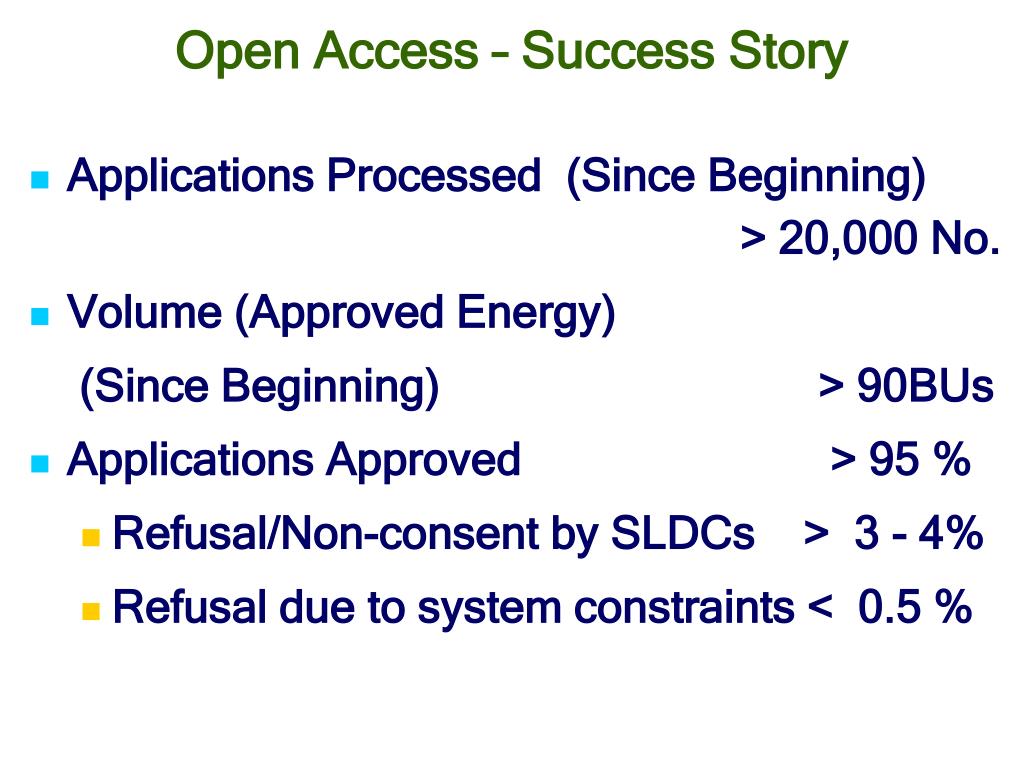 Open Access – Success Story

Applications Processed (Since Beginning) > 20,000 No.

Volume (Approved Energy)
(Since Beginning) > 90BUs

Applications Approved > 95 %

Refusal/Non-consent by SLDCs > 3 - 4%

Refusal due to system constraints < 0.5 %